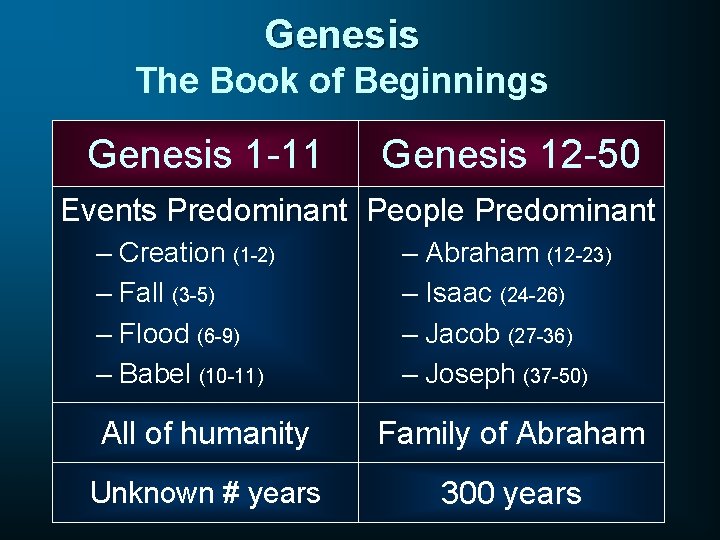 Genesis
The Book of Beginnings

| Genesis 1-11 | Genesis 12-50 |
|---|---|
| Events Predominant<br>– Creation (1-2)<br>– Fall (3-5)<br>– Flood (6-9)<br>– Babel (10-11) | People Predominant<br>– Abraham (12-23)<br>– Isaac (24-26)<br>– Jacob (27-36)<br>– Joseph (37-50) |
| All of humanity | Family of Abraham |
| Unknown # years | 300 years |